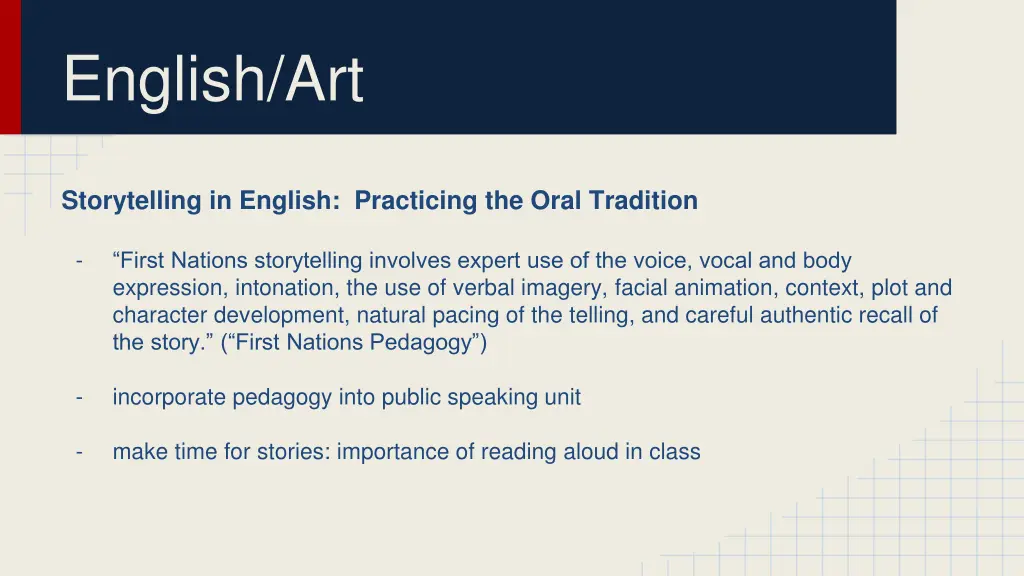 English/Art

Storytelling in English:  Practicing the Oral Tradition

- “First Nations storytelling involves expert use of the voice, vocal and body expression, intonation, the use of verbal imagery, facial animation, context, plot and character development, natural pacing of the telling, and careful authentic recall of the story.” (“First Nations Pedagogy”)

- incorporate pedagogy into public speaking unit

- make time for stories: importance of reading aloud in class